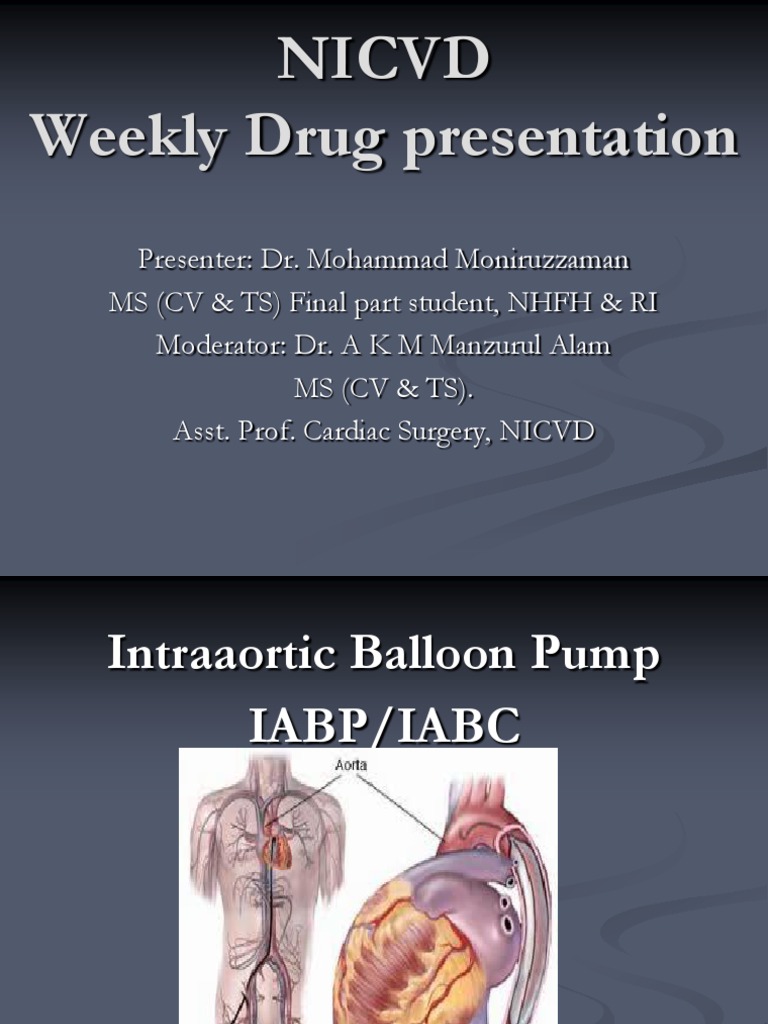 NICVD
Weekly Drug presentation

Presenter: Dr. Mohammad Moniruzzaman
MS (CV & TS) Final part student, NHFH & RI
Moderator: Dr. A K M Manzurul Alam
MS (CV & TS).
Asst. Prof. Cardiac Surgery, NICVD

Intraaortic Balloon Pump
IABP/IABC

Aorta